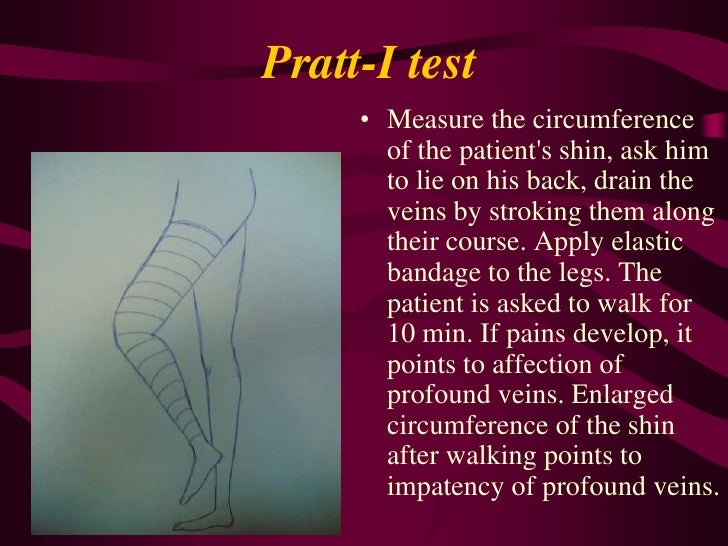 Pratt-I test

• Measure the circumference of the patient's shin, ask him to lie on his back, drain the veins by stroking them along their course. Apply elastic bandage to the legs. The patient is asked to walk for 10 min. If pains develop, it points to affection of profound veins. Enlarged circumference of the shin after walking points to impatency of profound veins.